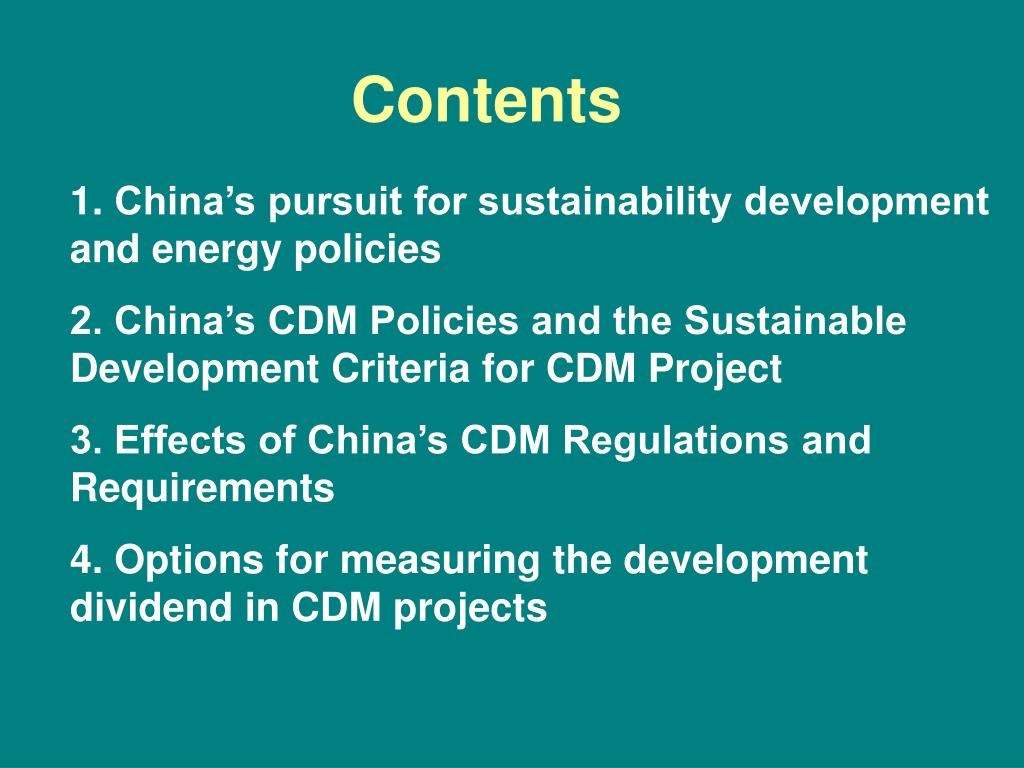 Contents

1. China’s pursuit for sustainability development and energy policies

2. China’s CDM Policies and the Sustainable Development Criteria for CDM Project

3. Effects of China’s CDM Regulations and Requirements

4. Options for measuring the development dividend in CDM projects